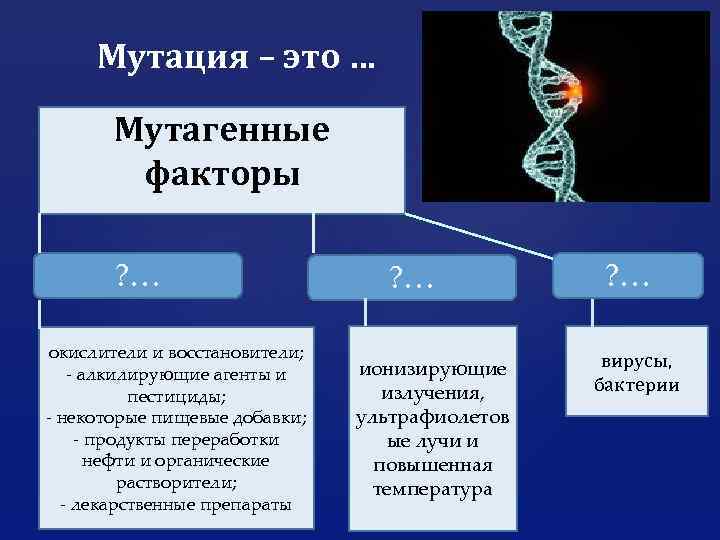 Мутация – это …

Мутагенные факторы

?…

?…

?…

окислители и восстановители;
- алкилирующие агенты и пестициды;
- некоторые пищевые добавки;
- продукты переработки нефти и органические растворители;
- лекарственные препараты

ионизирующие излучения, ультрафиолетовые лучи и повышенная температура

вирусы, бактерии